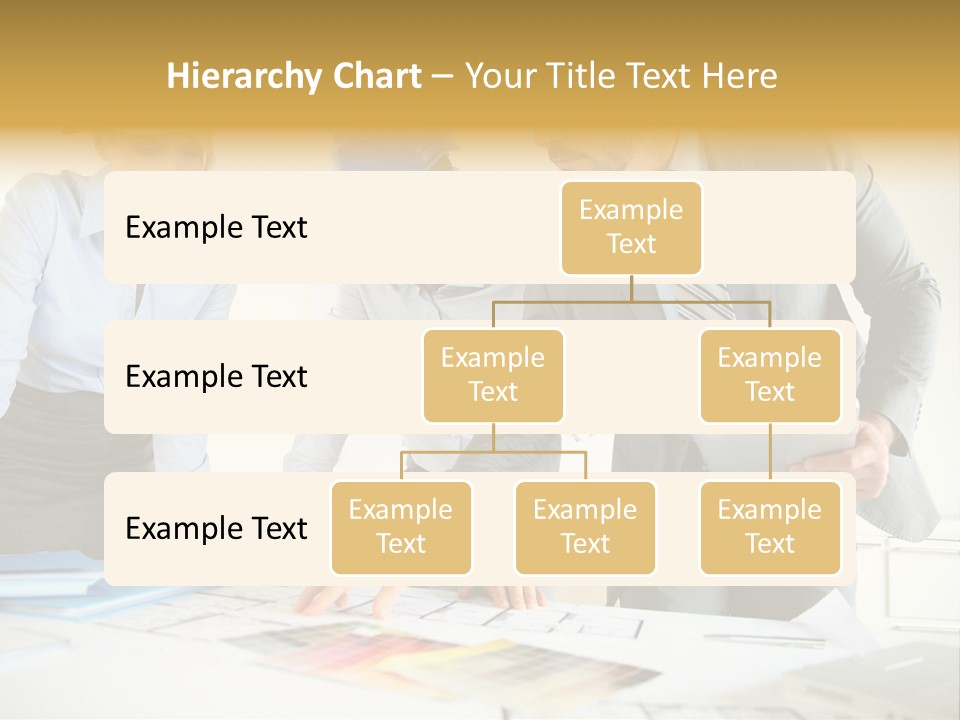 Hierarchy Chart – Your Title Text Here

Example Text

Example Text

Example Text

Example Text

Example Text

Example Text

Example Text

Example Text

Example Text